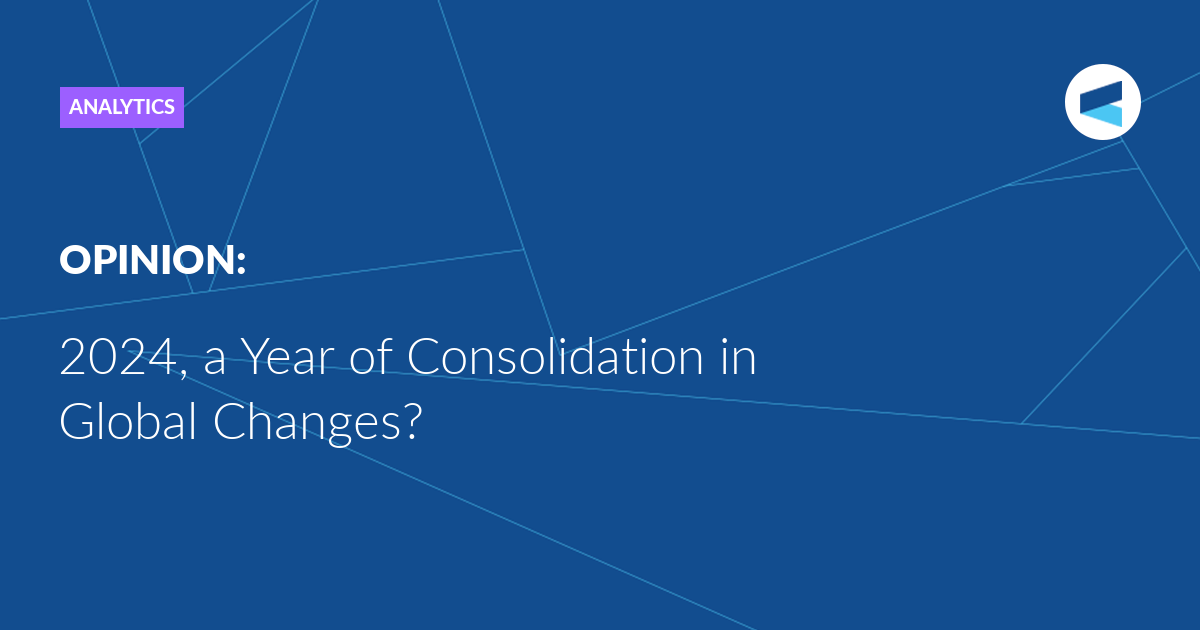 ANALYTICS

OPINION:

2024, a Year of Consolidation in Global Changes?